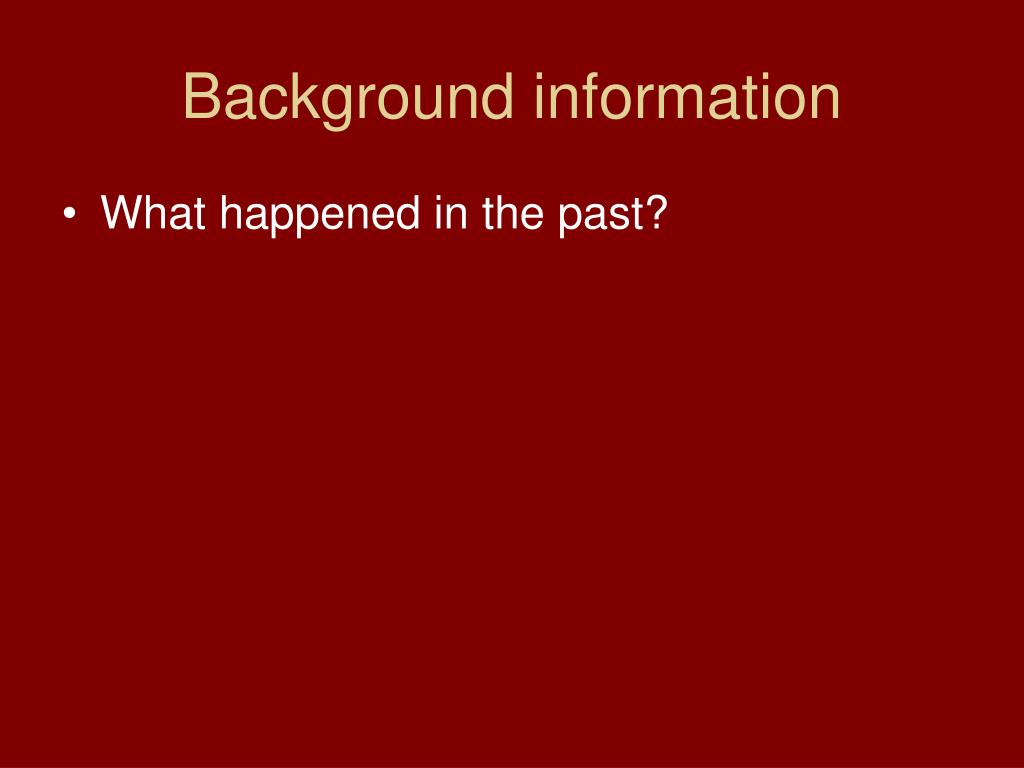 Background information

• What happened in the past?